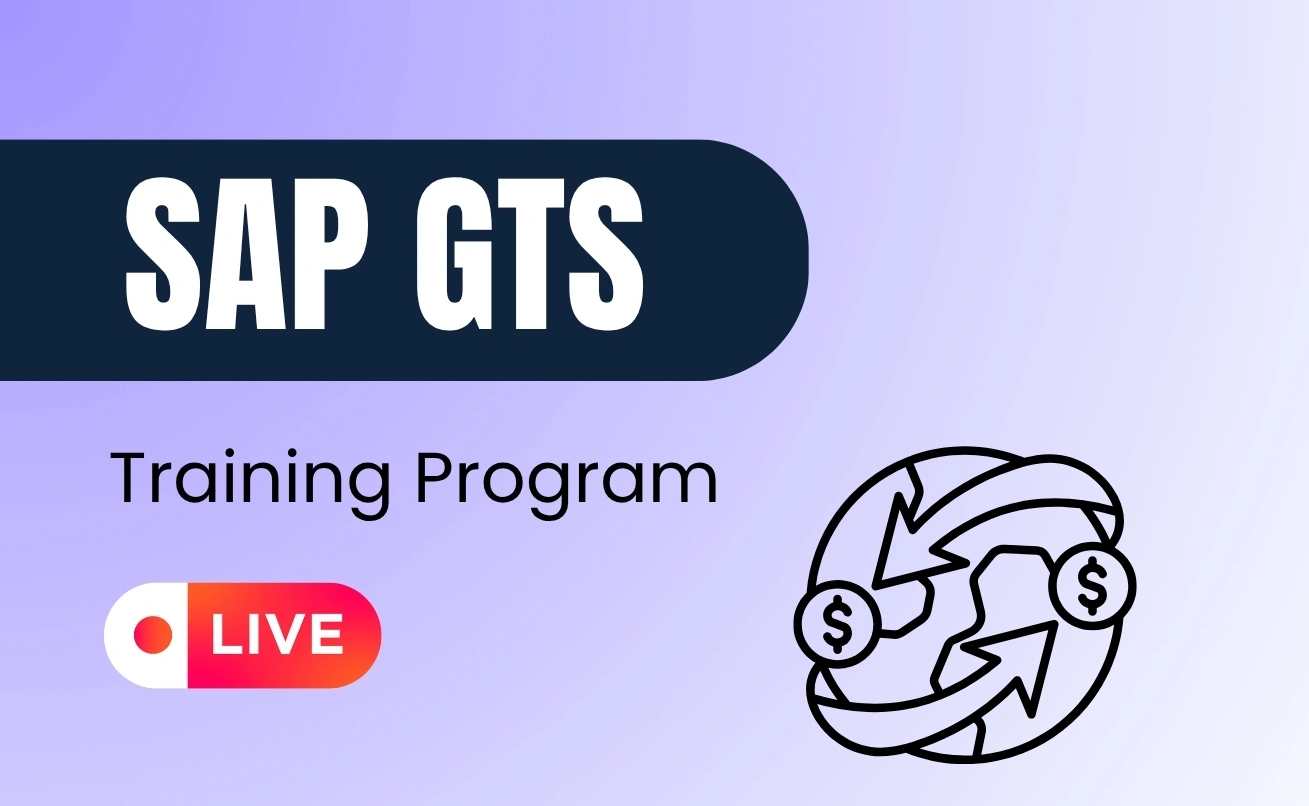 SAP GTS

Training Program

LIVE

$

$